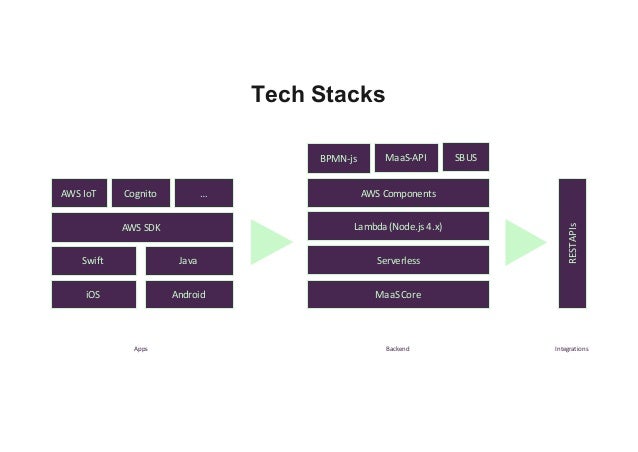 Tech Stacks

AWS IoT
Cognito
...
AWS SDK
Swift
Java
iOS
Android

Apps

BPMN-js
MaaS-API
SBUS
AWS Components
Lambda (Node.js 4.x)
Serverless
MaaS Core

Backend

REST APIs

Integrations